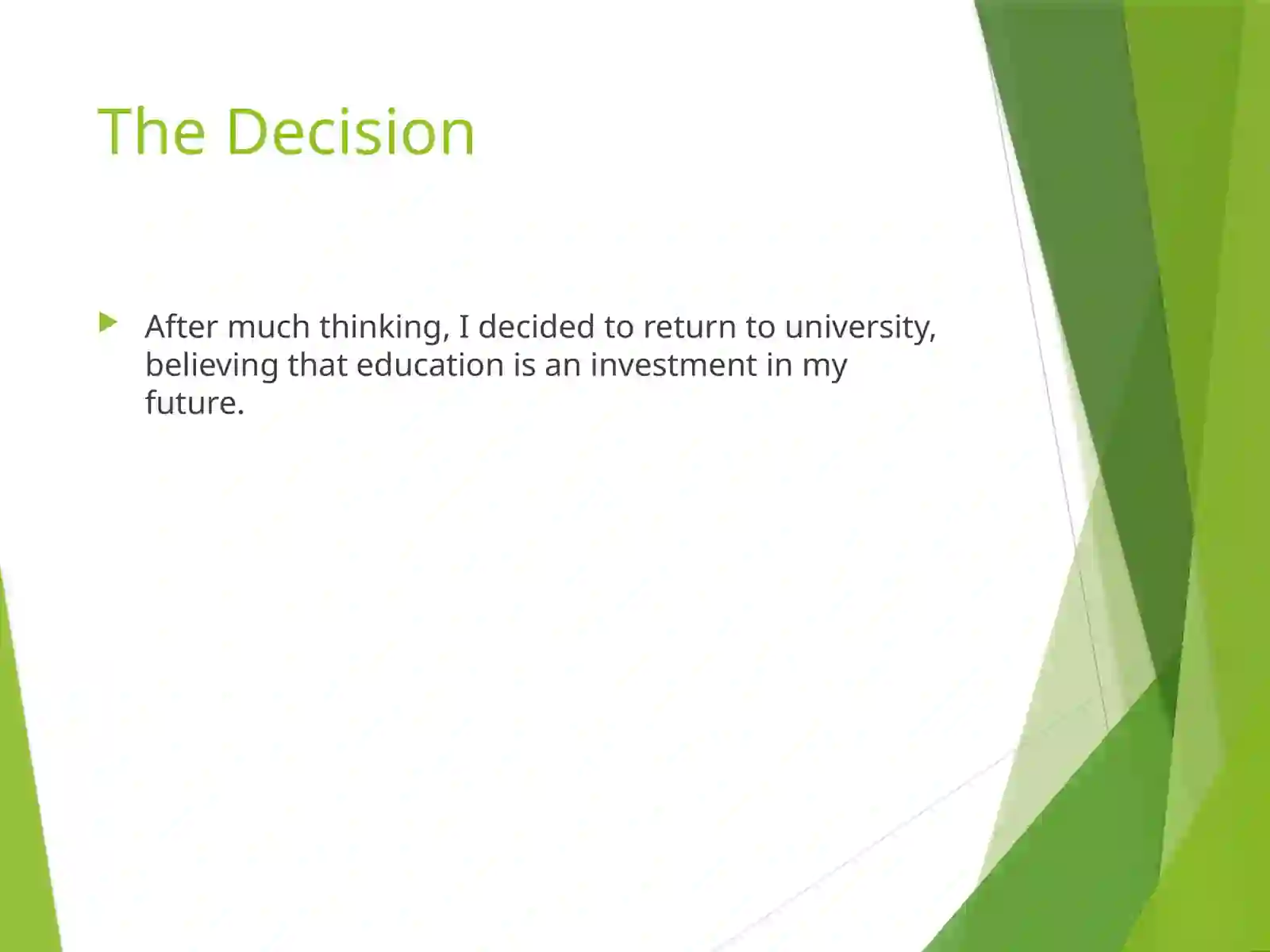 The Decision

After much thinking, I decided to return to university, believing that education is an investment in my future.